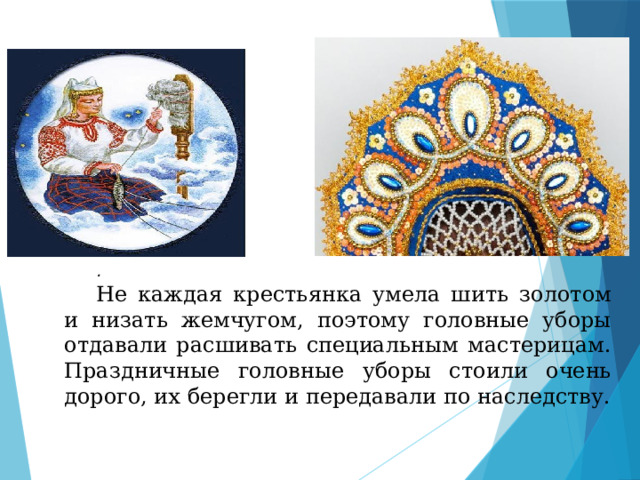 .

Не каждая крестьянка умела шить золотом и низать жемчугом, поэтому головные уборы отдавали расшивать специальным мастерицам. Праздничные головные уборы стоили очень дорого, их берегли и передавали по наследству.